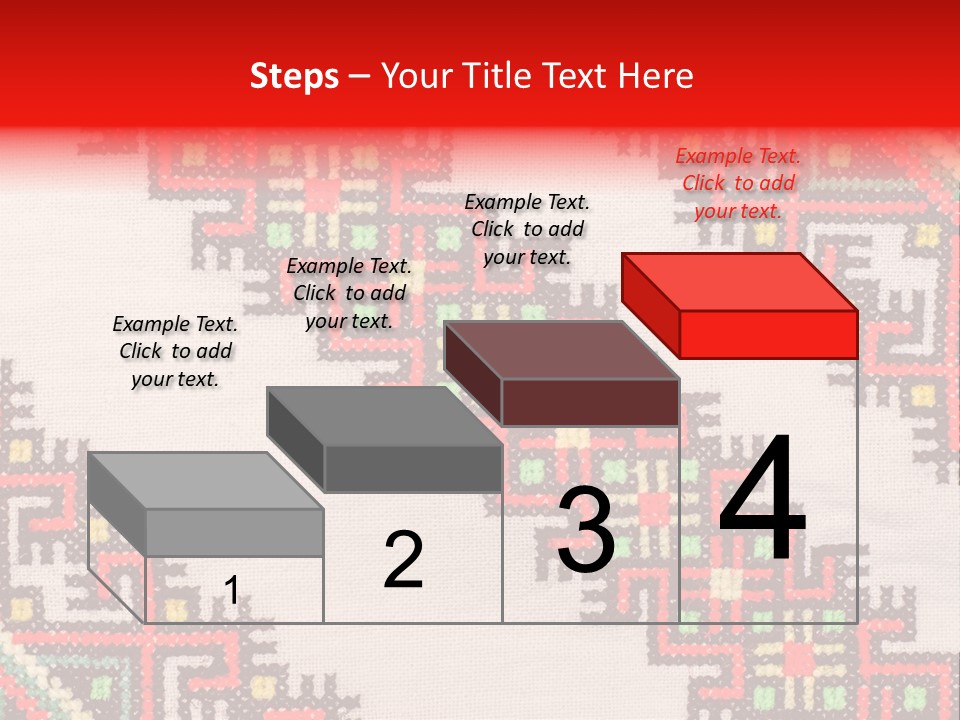 Steps – Your Title Text Here

Example Text. Click to add your text.

Example Text. Click to add your text.

Example Text. Click to add your text.

Example Text. Click to add your text.

1

2

3

4